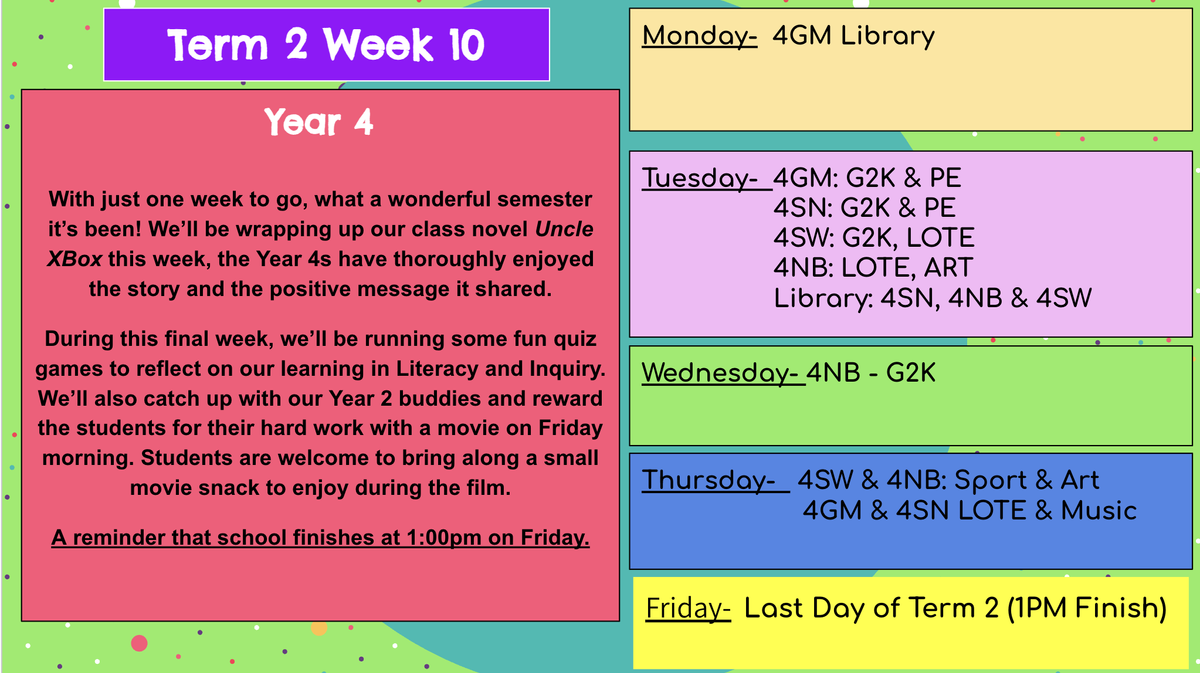 Term 2 Week 10

Year 4

With just one week to go, what a wonderful semester it's been! We'll be wrapping up our class novel Uncle XBox this week, the Year 4s have thoroughly enjoyed the story and the positive message it shared.

During this final week, we'll be running some fun quiz games to reflect on our learning in Literacy and Inquiry. We'll also catch up with our Year 2 buddies and reward the students for their hard work with a movie on Friday morning. Students are welcome to bring along a small movie snack to enjoy during the film.

A reminder that school finishes at 1:00pm on Friday.

Monday- 4GM Library

Tuesday- 4GM: G2K & PE
4SN: G2K & PE
4SW: G2K, LOTE
4NB: LOTE, ART
Library: 4SN, 4NB & 4SW

Wednesday- 4NB - G2K

Thursday- 4SW & 4NB: Sport & Art
4GM & 4SN LOTE & Music

Friday- Last Day of Term 2 (1PM Finish)